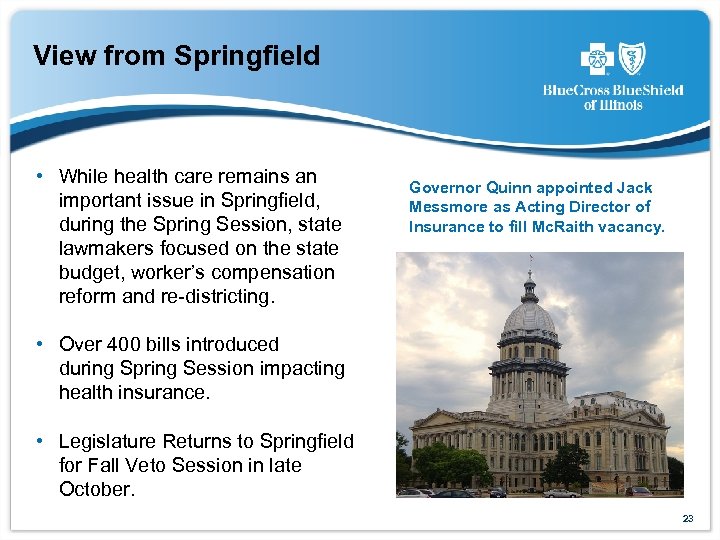 View from Springfield

BlueCross BlueShield of Illinois

• While health care remains an important issue in Springfield, during the Spring Session, state lawmakers focused on the state budget, worker's compensation reform and re-districting.

• Over 400 bills introduced during Spring Session impacting health insurance.

• Legislature Returns to Springfield for Fall Veto Session in late October.

Governor Quinn appointed Jack Messmore as Acting Director of Insurance to fill McRaith vacancy.

23